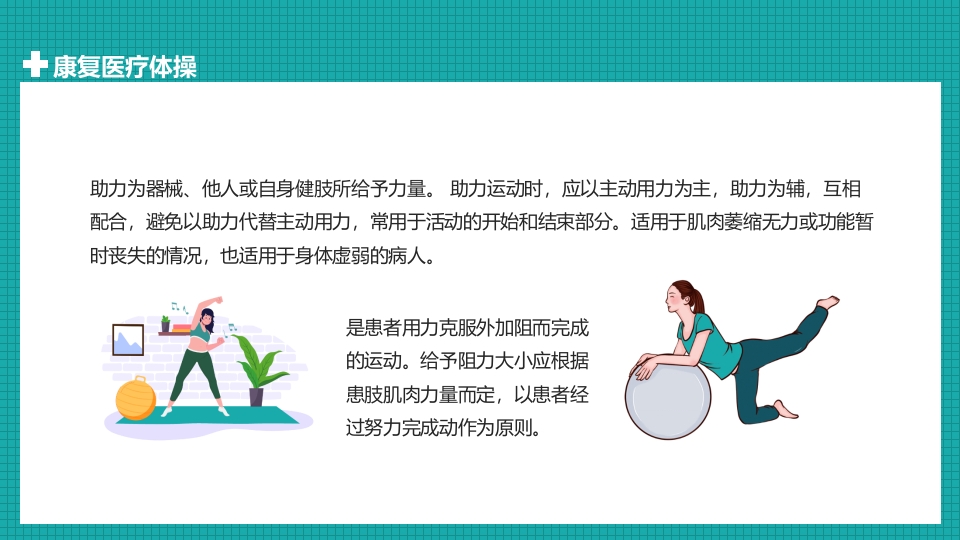 康复医疗体操

助力为器械、他人或自身健肢所给予力量。 助力运动时，应以主动用力为主，助力为辅，互相配合，避免以助力代替主动用力，常用于活动的开始和结束部分。适用于肌肉萎缩无力或功能暂时丧失的情况，也适用于身体虚弱的病人。

是患者用力克服外加阻而完成的运动。给予阻力大小应根据患肢肌肉力量而定，以患者经过努力完成动作为原则。